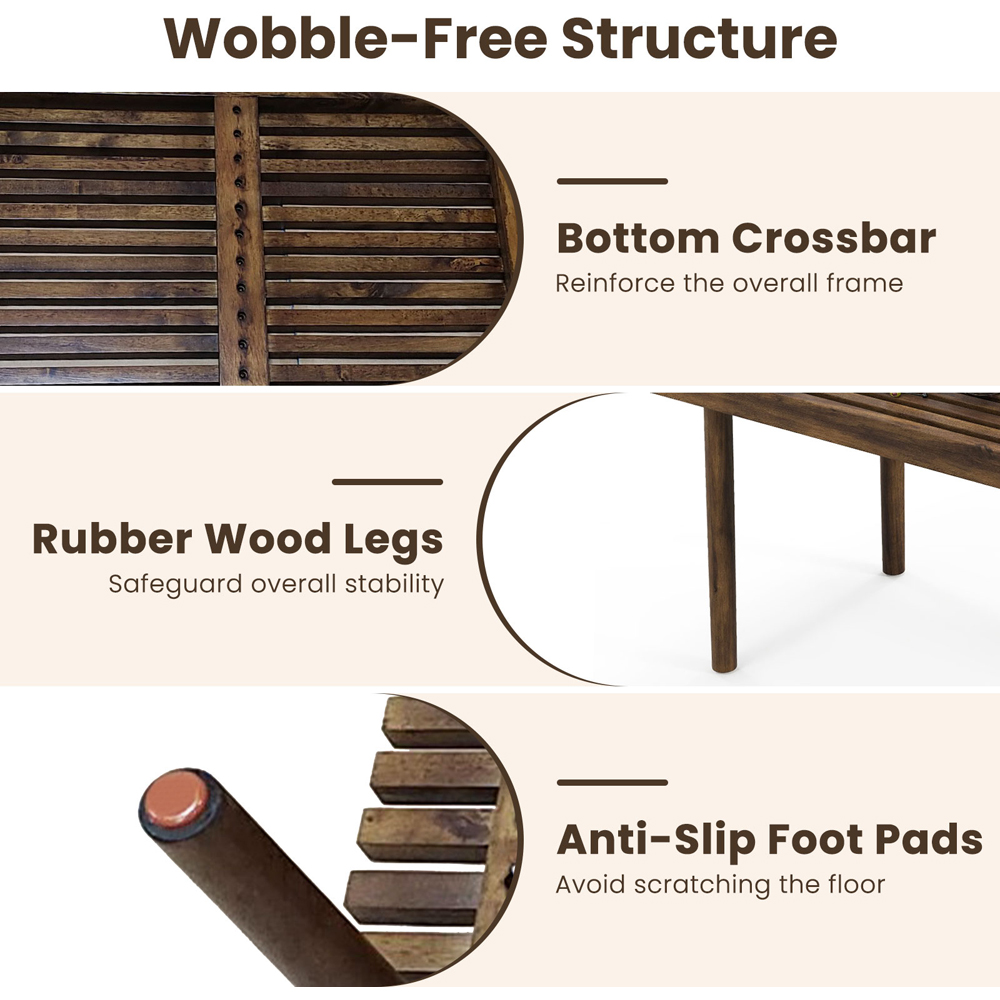 Wobble-Free Structure

Bottom Crossbar
Reinforce the overall frame

Rubber Wood Legs
Safeguard overall stability

Anti-Slip Foot Pads
Avoid scratching the floor